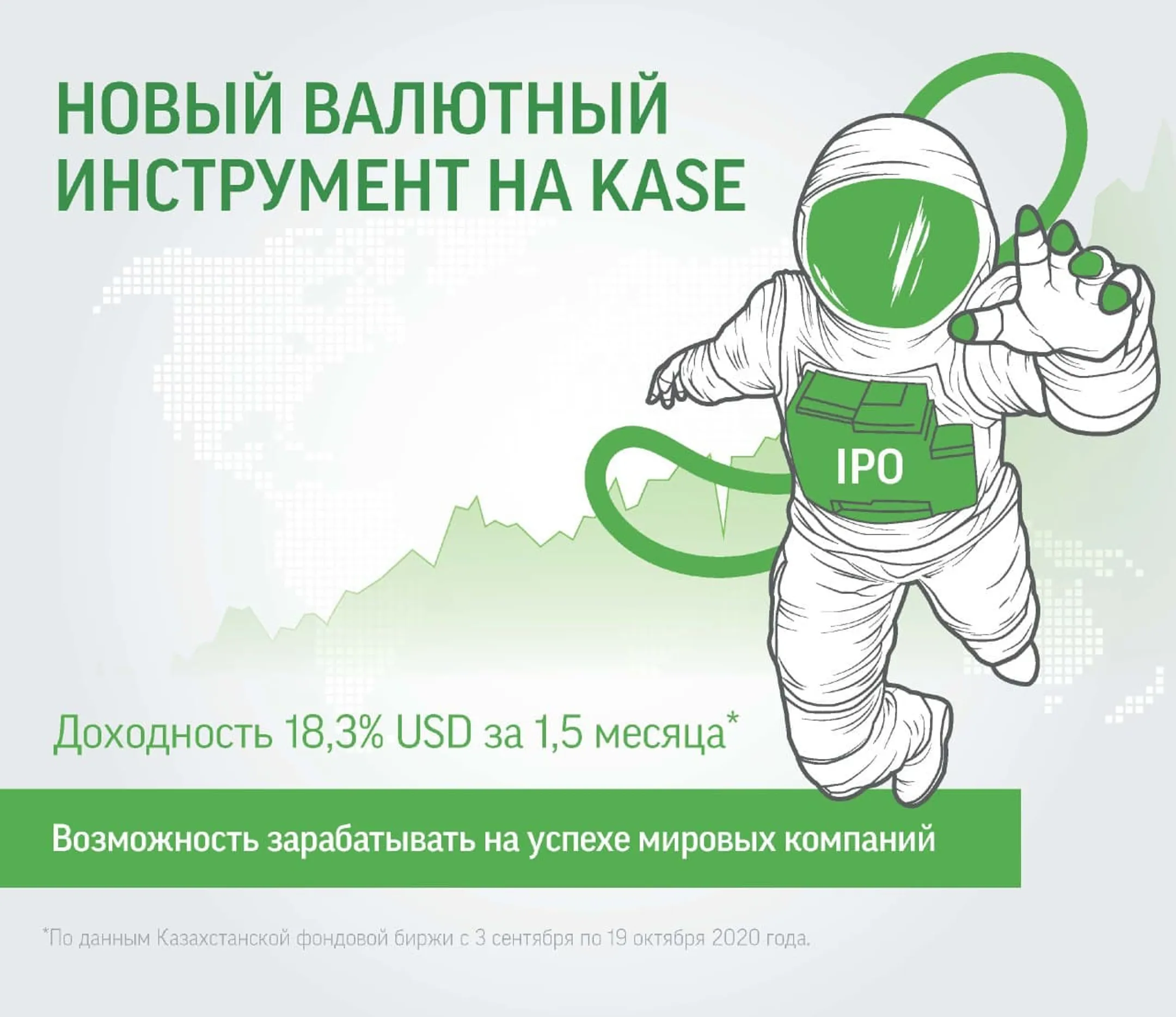 НОВЫЙ ВАЛЮТНЫЙ ИНСТРУМЕНТ НА KASE

IPO

Доходность 18,3% USD за 1,5 месяца*

Возможность зарабатывать на успехе мировых компаний

*По данным Казахстанской фондовой биржи с 3 сентября по 19 октября 2020 года.